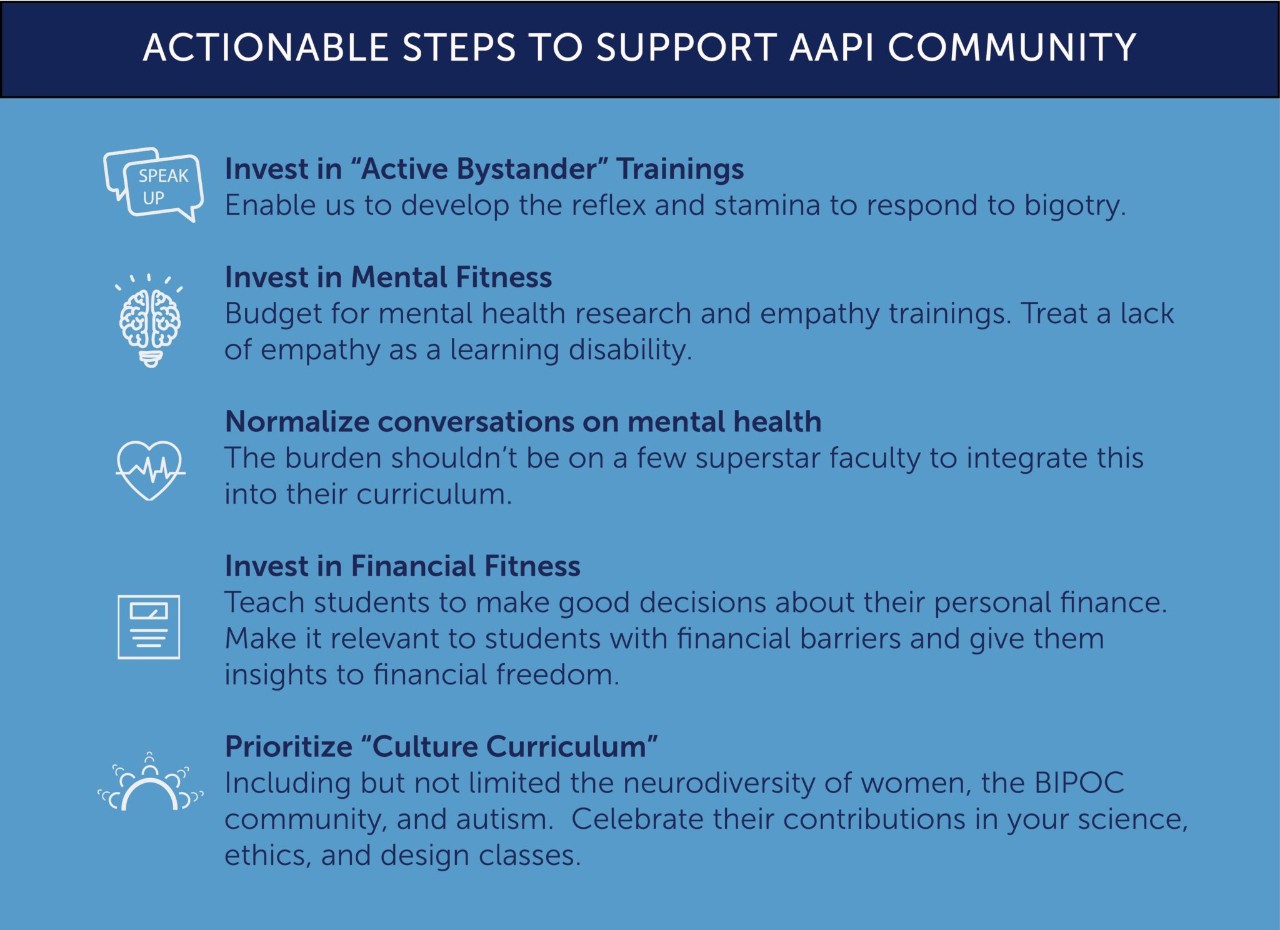 ACTIONABLE STEPS TO SUPPORT AAPI COMMUNITY

SPEAK UP

Invest in “Active Bystander” Trainings
Enable us to develop the reflex and stamina to respond to bigotry.

Invest in Mental Fitness
Budget for mental health research and empathy trainings. Treat a lack of empathy as a learning disability.

Normalize conversations on mental health
The burden shouldn’t be on a few superstar faculty to integrate this into their curriculum.

Invest in Financial Fitness
Teach students to make good decisions about their personal finance. Make it relevant to students with financial barriers and give them insights to financial freedom.

Prioritize “Culture Curriculum”
Including but not limited the neurodiversity of women, the BIPOC community, and autism. Celebrate their contributions in your science, ethics, and design classes.